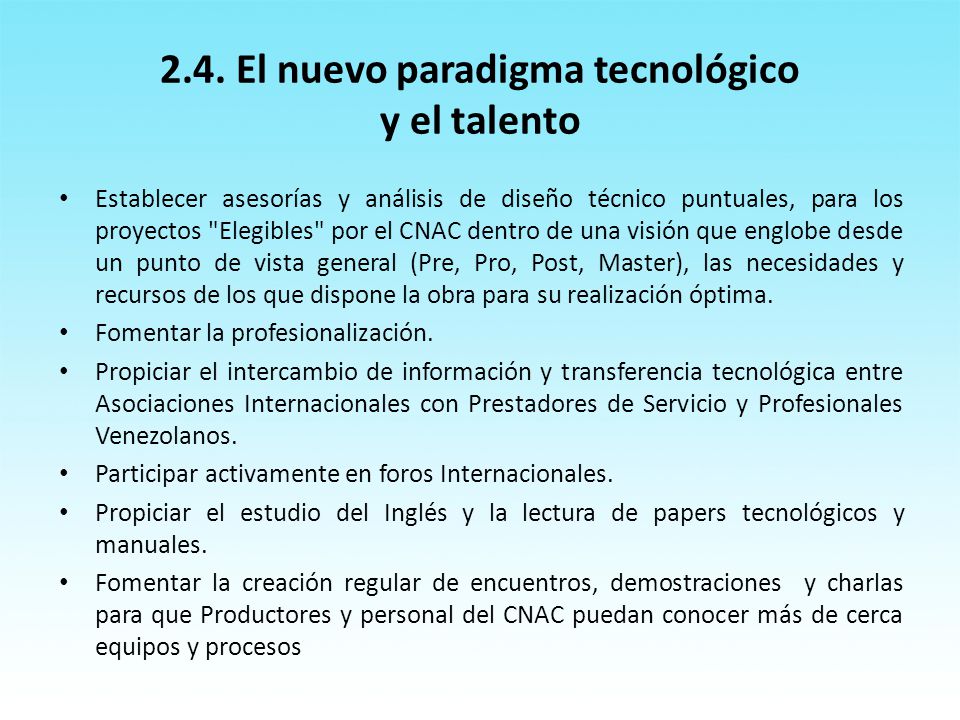 2.4. El nuevo paradigma tecnológico y el talento

• Establecer asesorías y análisis de diseño técnico puntuales, para los proyectos "Elegibles" por el CNAC dentro de una visión que englobe desde un punto de vista general (Pre, Pro, Post, Master), las necesidades y recursos de los que dispone la obra para su realización óptima.
• Fomentar la profesionalización.
• Propiciar el intercambio de información y transferencia tecnológica entre Asociaciones Internacionales con Prestadores de Servicio y Profesionales Venezolanos.
• Participar activamente en foros Internacionales.
• Propiciar el estudio del Inglés y la lectura de papers tecnológicos y manuales.
• Fomentar la creación regular de encuentros, demostraciones y charlas para que Productores y personal del CNAC puedan conocer más de cerca equipos y procesos